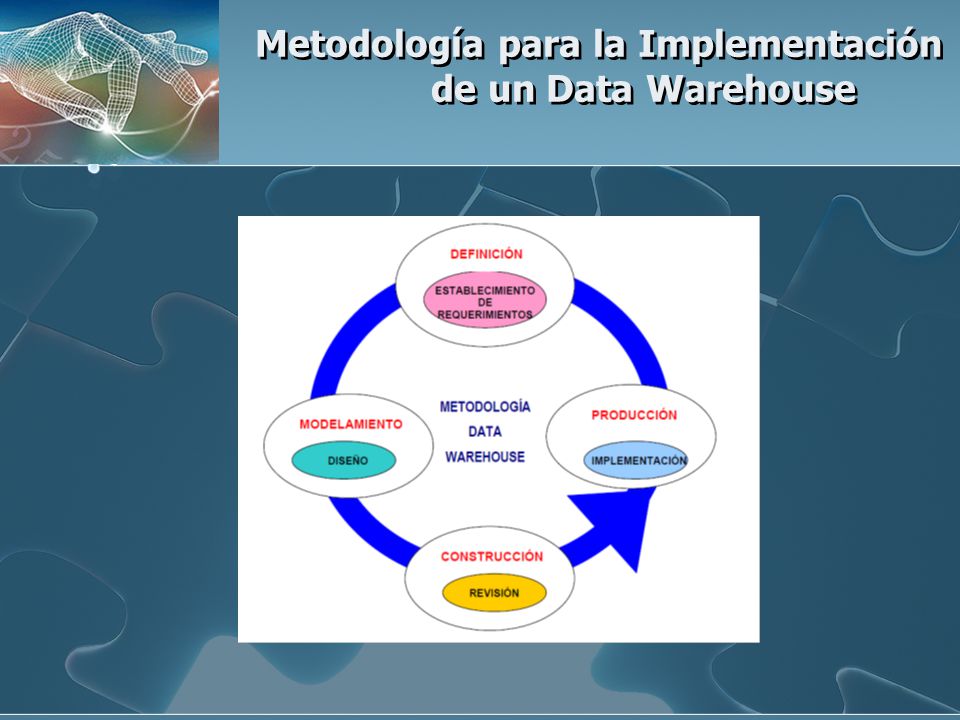 Metodología para la Implementación de un Data Warehouse

DEFINICIÓN

ESTABLECIMIENTO DE REQUERIMIENTOS

MODELAMIENTO

DISEÑO

METODOLOGÍA DATA WAREHOUSE

PRODUCCIÓN

IMPLEMENTACIÓN

CONSTRUCCIÓN

REVISIÓN